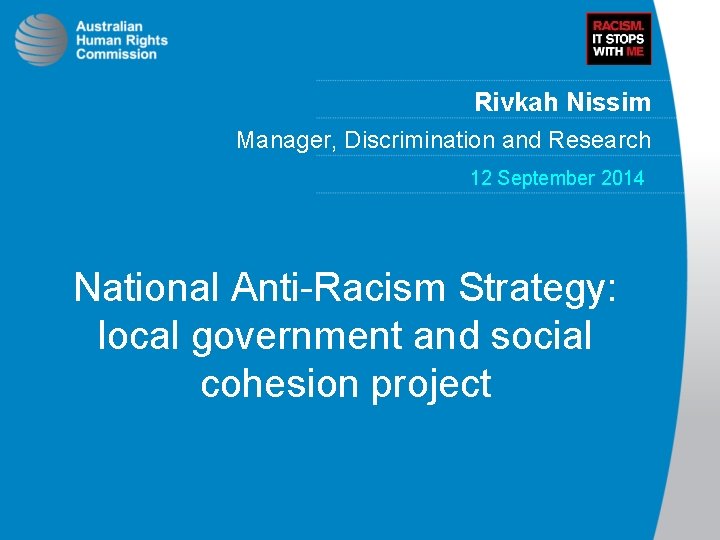 Australian Human Rights Commission

RACISM. IT STOPS WITH ME

Rivkah Nissim

Manager, Discrimination and Research

12 September 2014

National Anti-Racism Strategy: local government and social cohesion project